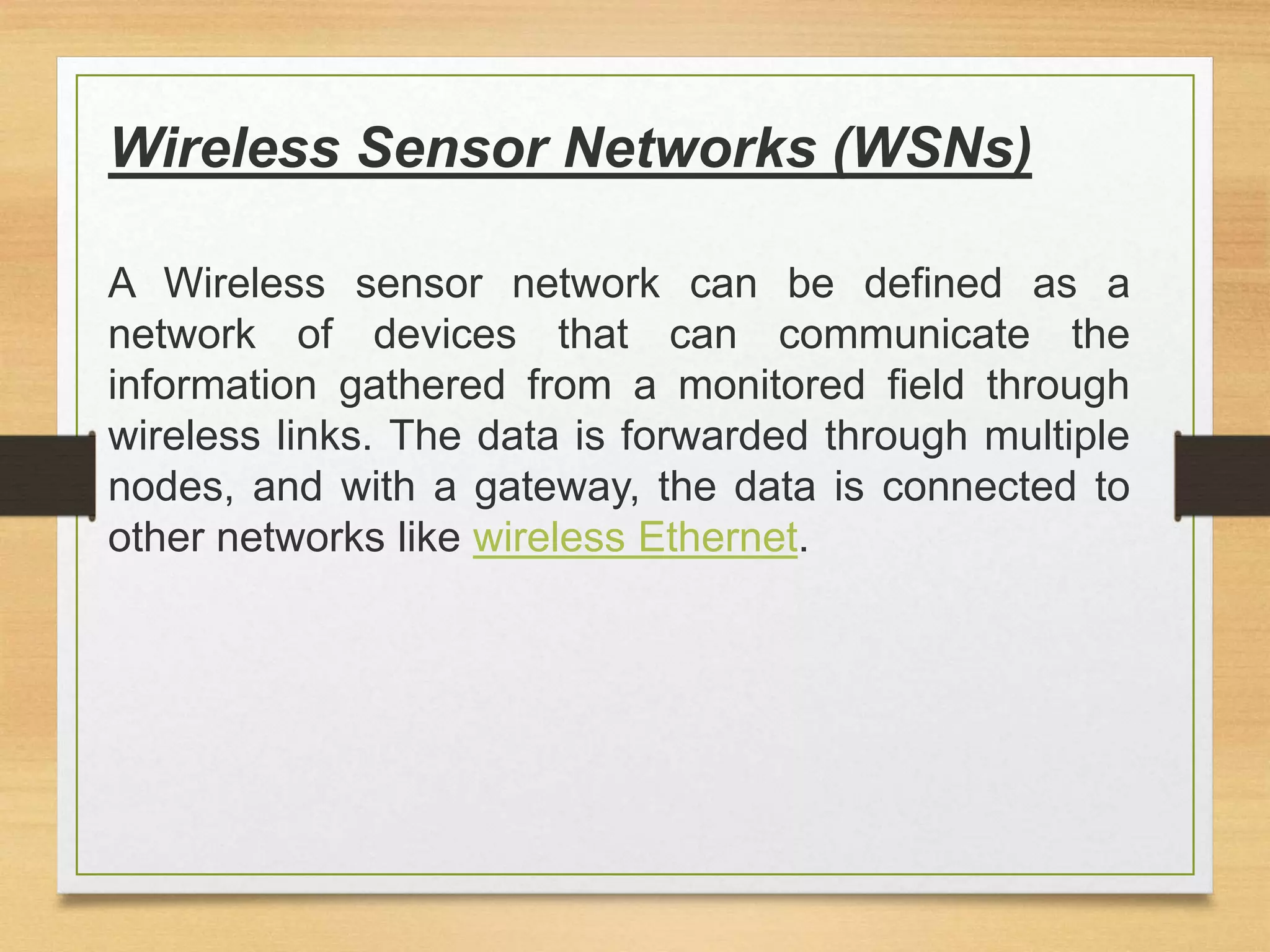 Wireless Sensor Networks (WSNs)

A Wireless sensor network can be defined as a network of devices that can communicate the information gathered from a monitored field through wireless links. The data is forwarded through multiple nodes, and with a gateway, the data is connected to other networks like wireless Ethernet.